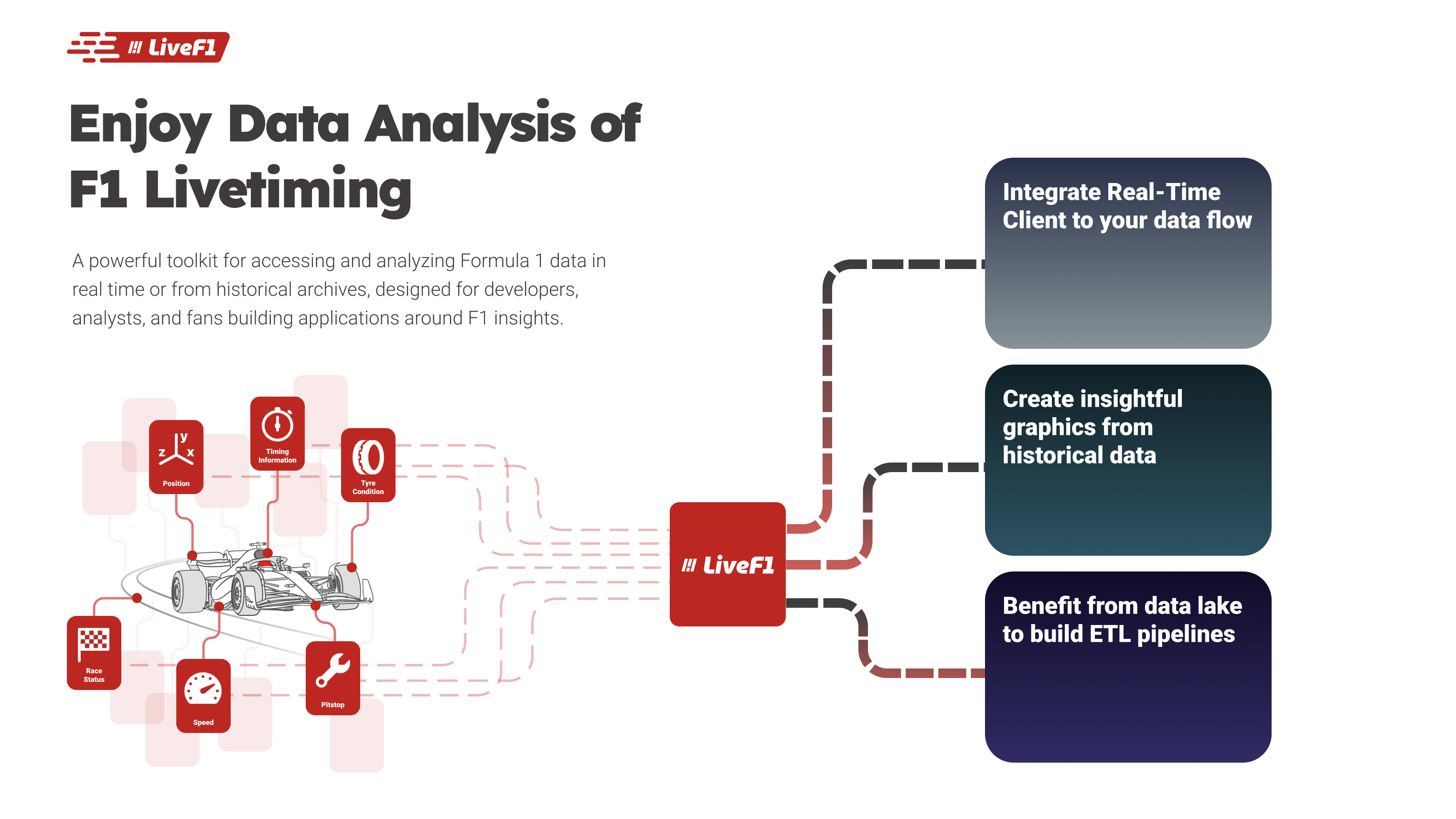 LiveF1

Enjoy Data Analysis of F1 Livetiming

A powerful toolkit for accessing and analyzing Formula 1 data in real time or from historical archives, designed for developers, analysts, and fans building applications around F1 insights.

z y x
Position

Timing Information

Tyre Condition

Race Status

Speed

Pitstop

LiveF1

Integrate Real-Time Client to your data flow

Create insightful graphics from historical data

Benefit from data lake to build ETL pipelines